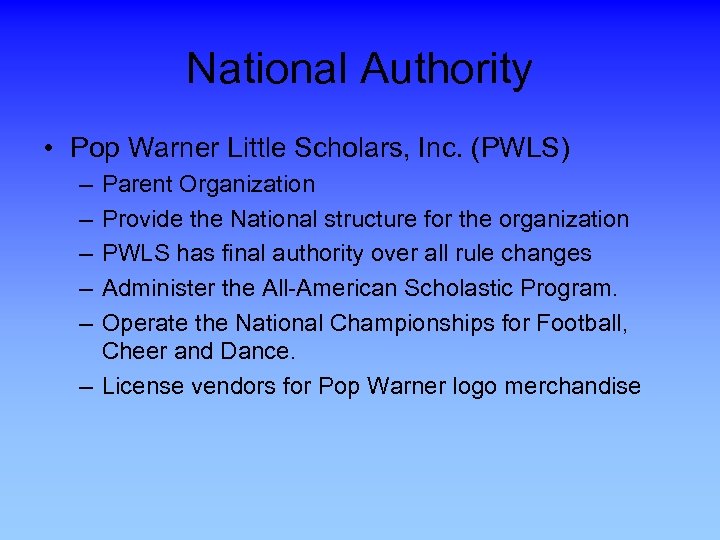 National Authority

• Pop Warner Little Scholars, Inc. (PWLS)
– Parent Organization
– Provide the National structure for the organization
– PWLS has final authority over all rule changes
– Administer the All-American Scholastic Program.
– Operate the National Championships for Football, Cheer and Dance.
– License vendors for Pop Warner logo merchandise